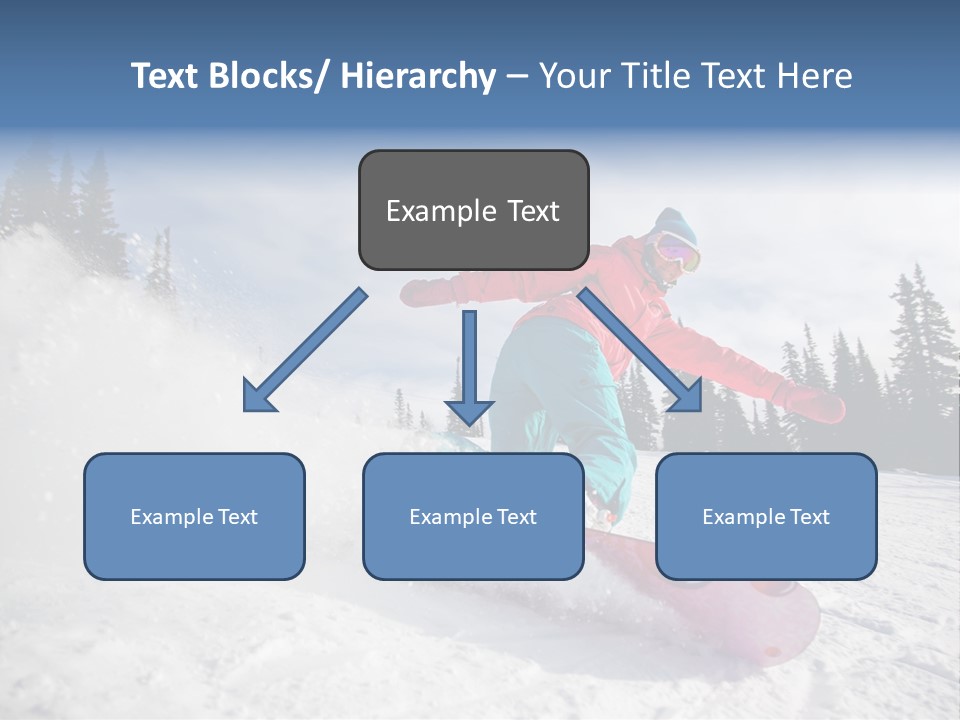 Text Blocks/ Hierarchy – Your Title Text Here

Example Text

Example Text

Example Text

Example Text